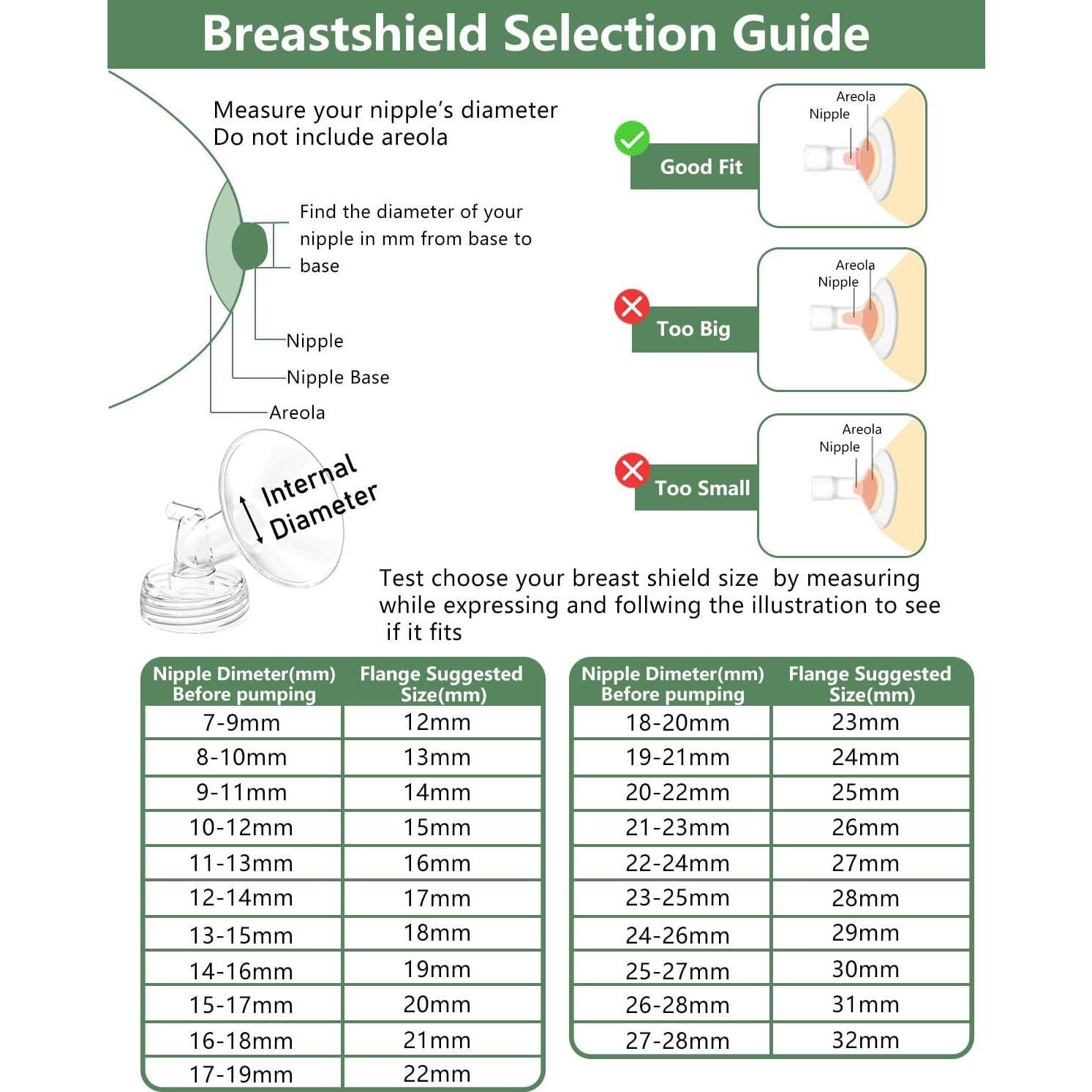 Breastshield Selection Guide

Measure your nipple's diameter
Do not include areola

Find the diameter of your nipple in mm from base to base

Nipple
Nipple Base
Areola

Internal Diameter

Good Fit
Areola
Nipple

Too Big
Areola
Nipple

Too Small
Areola
Nipple

Test choose your breast shield size by measuring while expressing and follwing the illustration to see if it fits

| Nipple Dimeter(mm) Before pumping | Flange Suggested Size(mm) |
|---|---|
| 7-9mm | 12mm |
| 8-10mm | 13mm |
| 9-11mm | 14mm |
| 10-12mm | 15mm |
| 11-13mm | 16mm |
| 12-14mm | 17mm |
| 13-15mm | 18mm |
| 14-16mm | 19mm |
| 15-17mm | 20mm |
| 16-18mm | 21mm |
| 17-19mm | 22mm |

| Nipple Dimeter(mm) Before pumping | Flange Suggested Size(mm) |
|---|---|
| 18-20mm | 23mm |
| 19-21mm | 24mm |
| 20-22mm | 25mm |
| 21-23mm | 26mm |
| 22-24mm | 27mm |
| 23-25mm | 28mm |
| 24-26mm | 29mm |
| 25-27mm | 30mm |
| 26-28mm | 31mm |
| 27-28mm | 32mm |